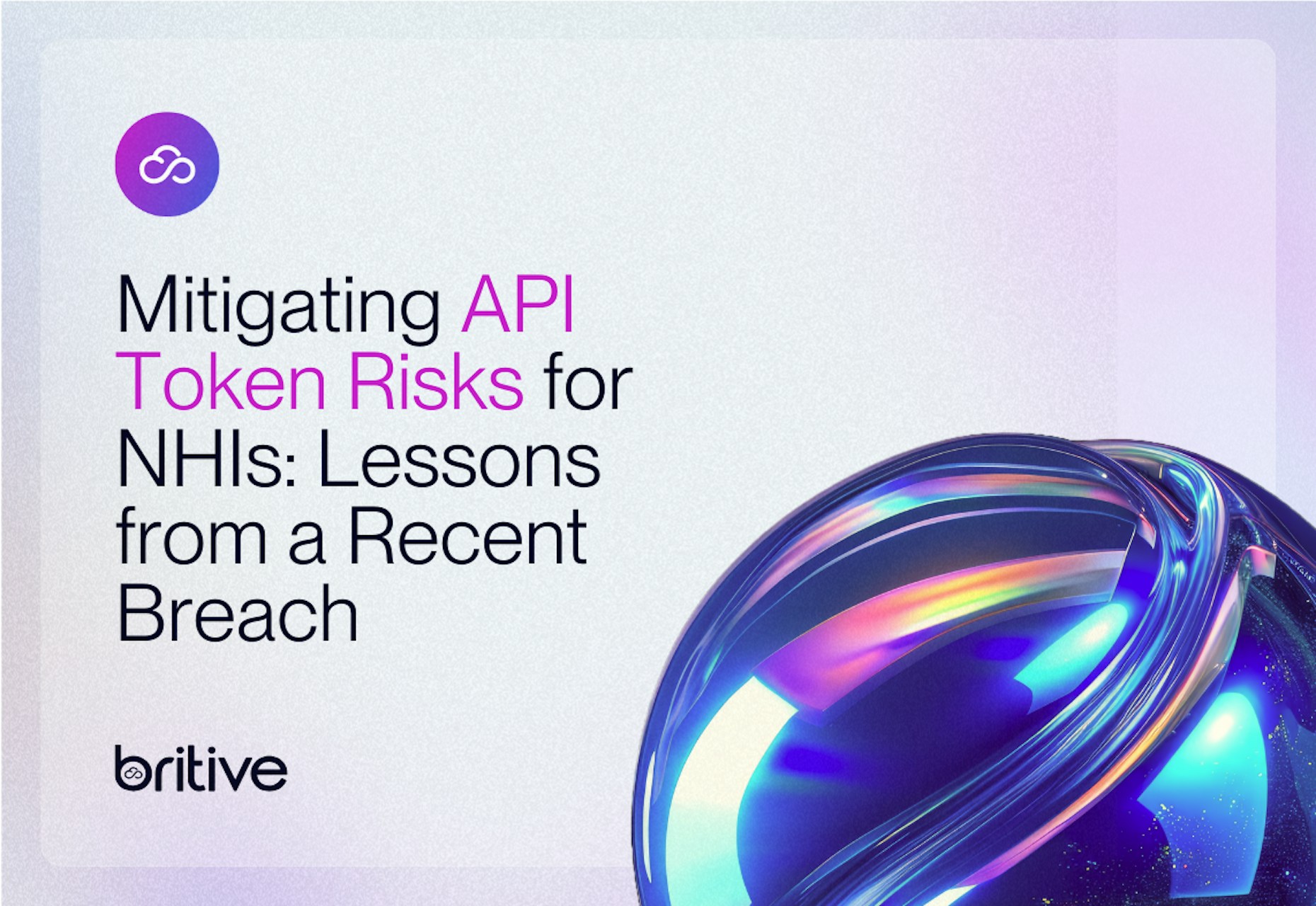 Mitigating API Token Risks for NHIs: Lessons from a Recent Breach

britive